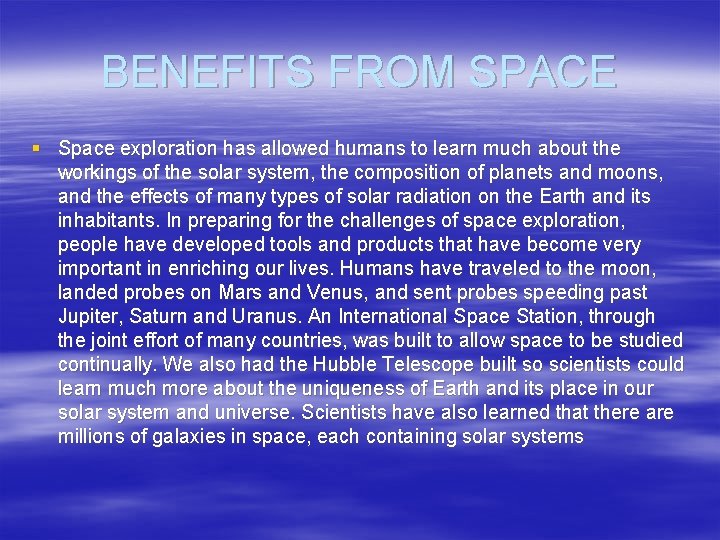 BENEFITS FROM SPACE

▪ Space exploration has allowed humans to learn much about the workings of the solar system, the composition of planets and moons, and the effects of many types of solar radiation on the Earth and its inhabitants. In preparing for the challenges of space exploration, people have developed tools and products that have become very important in enriching our lives. Humans have traveled to the moon, landed probes on Mars and Venus, and sent probes speeding past Jupiter, Saturn and Uranus. An International Space Station, through the joint effort of many countries, was built to allow space to be studied continually. We also had the Hubble Telescope built so scientists could learn much more about the uniqueness of Earth and its place in our solar system and universe. Scientists have also learned that there are millions of galaxies in space, each containing solar systems